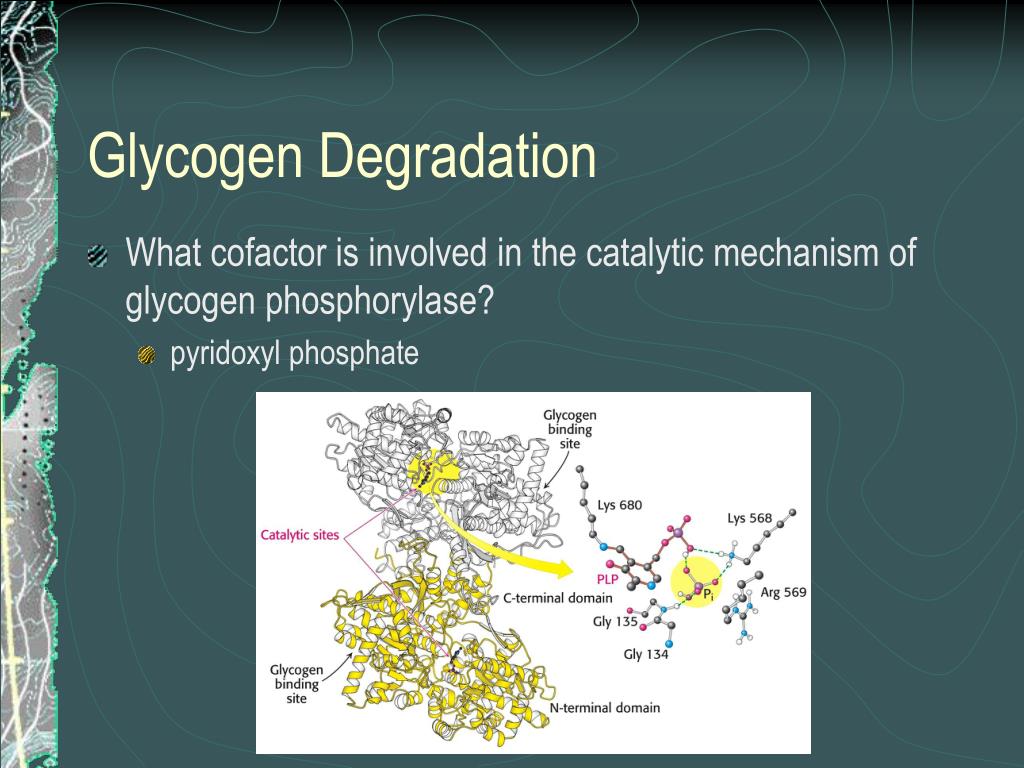 Glycogen Degradation

What cofactor is involved in the catalytic mechanism of glycogen phosphorylase?

pyridoxyl phosphate

Glycogen binding site

Catalytic sites

Lys 680

Lys 568

PLP

$P_i$

Arg 569

C-terminal domain

Gly 135

Gly 134

Glycogen binding site

N-terminal domain